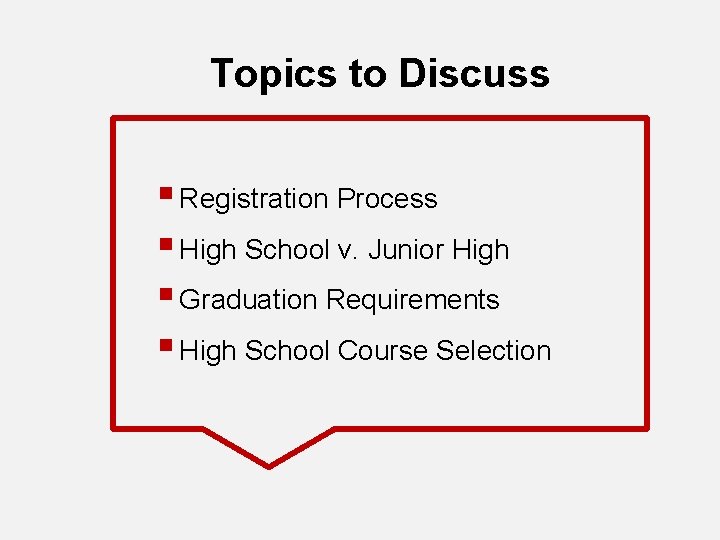 Topics to Discuss

• Registration Process
• High School v. Junior High
• Graduation Requirements
• High School Course Selection